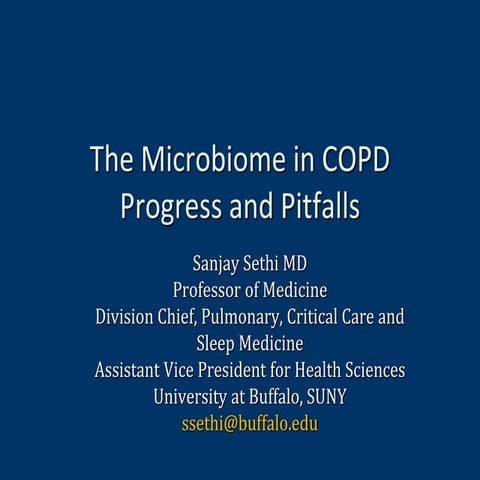 The Microbiome in COPD
Progress and Pitfalls

Sanjay Sethi MD
Professor of Medicine
Division Chief, Pulmonary, Critical Care and Sleep Medicine
Assistant Vice President for Health Sciences
University at Buffalo, SUNY
ssethi@buffalo.edu